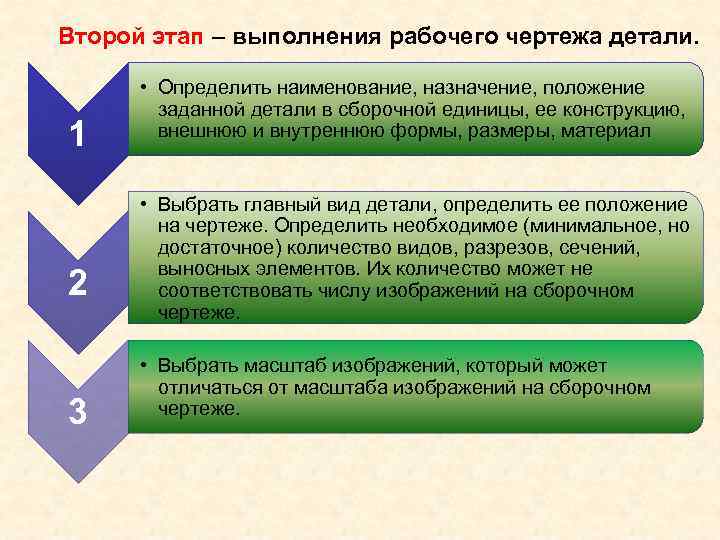 Второй этап – выполнения рабочего чертежа детали.

1

• Определить наименование, назначение, положение заданной детали в сборочной единицы, ее конструкцию, внешнюю и внутреннюю формы, размеры, материал

2

• Выбрать главный вид детали, определить ее положение на чертеже. Определить необходимое (минимальное, но достаточное) количество видов, разрезов, сечений, выносных элементов. Их количество может не соответствовать числу изображений на сборочном чертеже.

3

• Выбрать масштаб изображений, который может отличаться от масштаба изображений на сборочном чертеже.